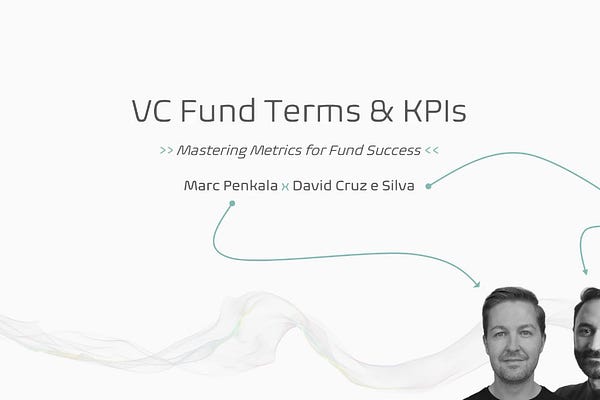 VC Fund Terms & KPIs

>> Mastering Metrics for Fund Success <<

Marc Penkala x David Cruz e Silva